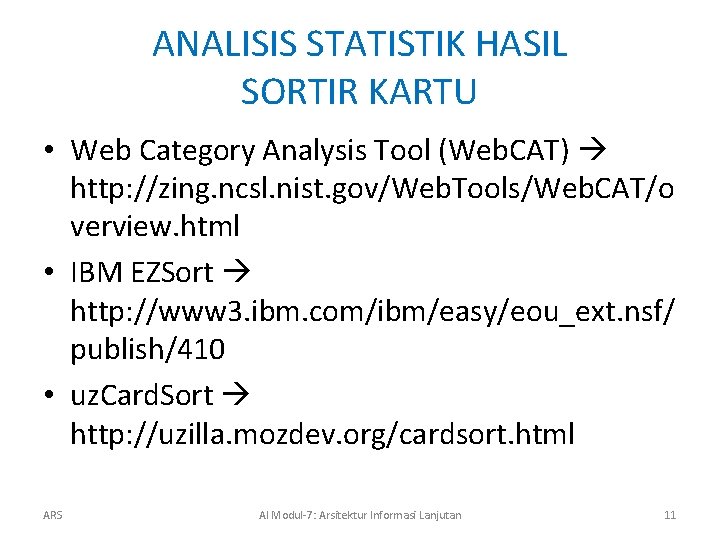 ANALISIS STATISTIK HASIL SORTIR KARTU

• Web Category Analysis Tool (WebCAT) → http://zing.ncsl.nist.gov/WebTools/WebCAT/overview.html

• IBM EZSort → http://www3.ibm.com/ibm/easy/eou_ext.nsf/publish/410

• uzCardSort → http://uzilla.mozdev.org/cardsort.html

ARS

AI Modul-7: Arsitektur Informasi Lanjutan

11